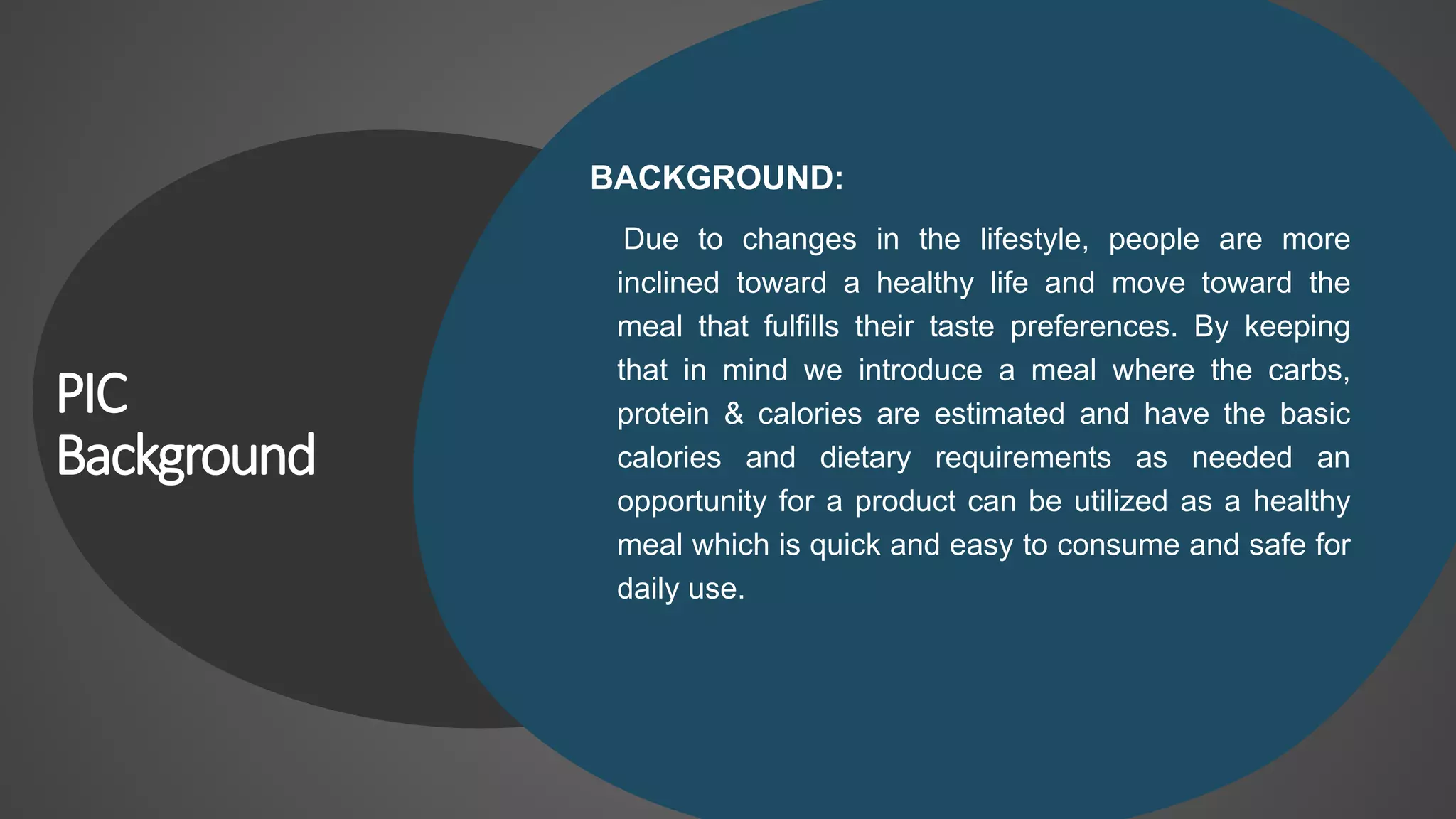 PIC Background

BACKGROUND:

Due to changes in the lifestyle, people are more inclined toward a healthy life and move toward the meal that fulfills their taste preferences. By keeping that in mind we introduce a meal where the carbs, protein & calories are estimated and have the basic calories and dietary requirements as needed an opportunity for a product can be utilized as a healthy meal which is quick and easy to consume and safe for daily use.